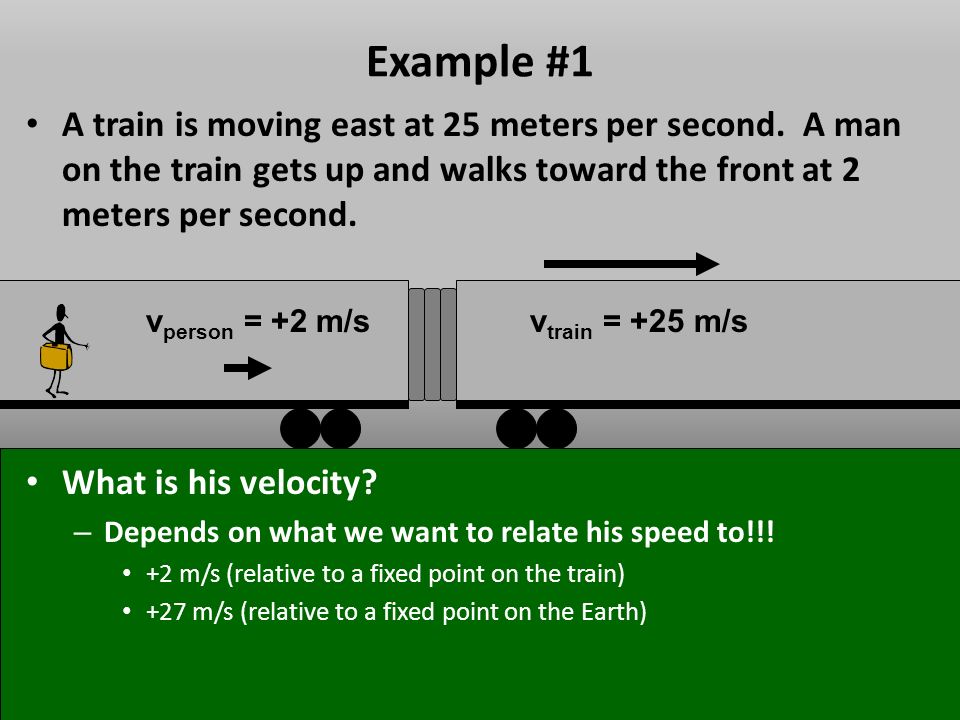 Example #1

• A train is moving east at 25 meters per second. A man on the train gets up and walks toward the front at 2 meters per second.

$v_{person}$ = +2 m/s

$v_{train}$ = +25 m/s

• What is his velocity?
 – Depends on what we want to relate his speed to!!!
  • +2 m/s (relative to a fixed point on the train)
  • +27 m/s (relative to a fixed point on the Earth)